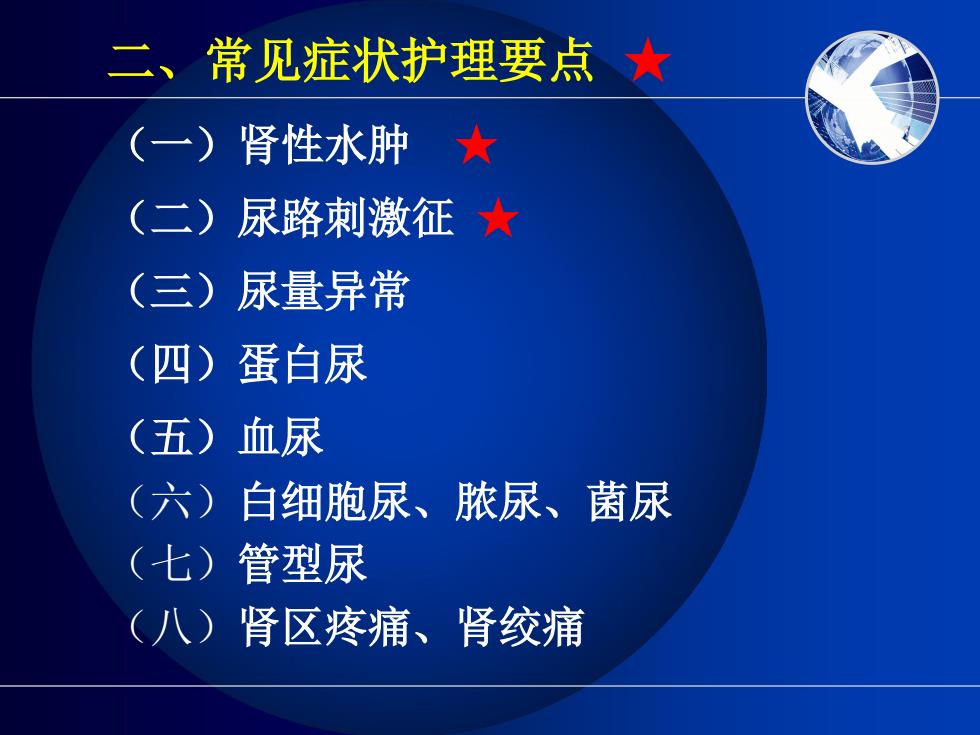 二、常见症状护理要点 ★

（一）肾性水肿 ★

（二）尿路刺激征 ★

（三）尿量异常

（四）蛋白尿

（五）血尿

（六）白细胞尿、脓尿、菌尿

（七）管型尿

（八）肾区疼痛、肾绞痛